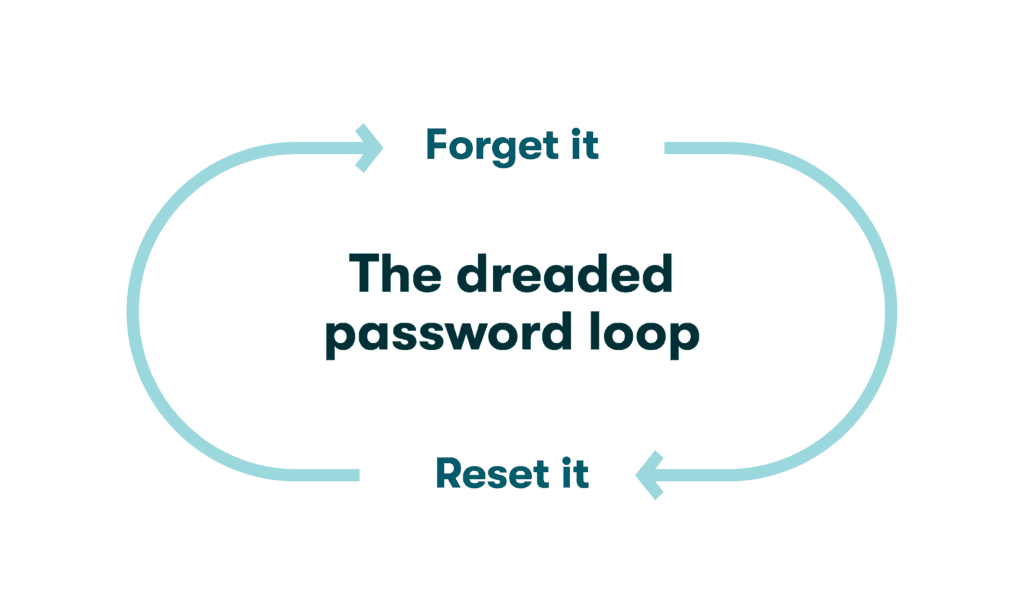 Forget it

The dreaded password loop

Reset it